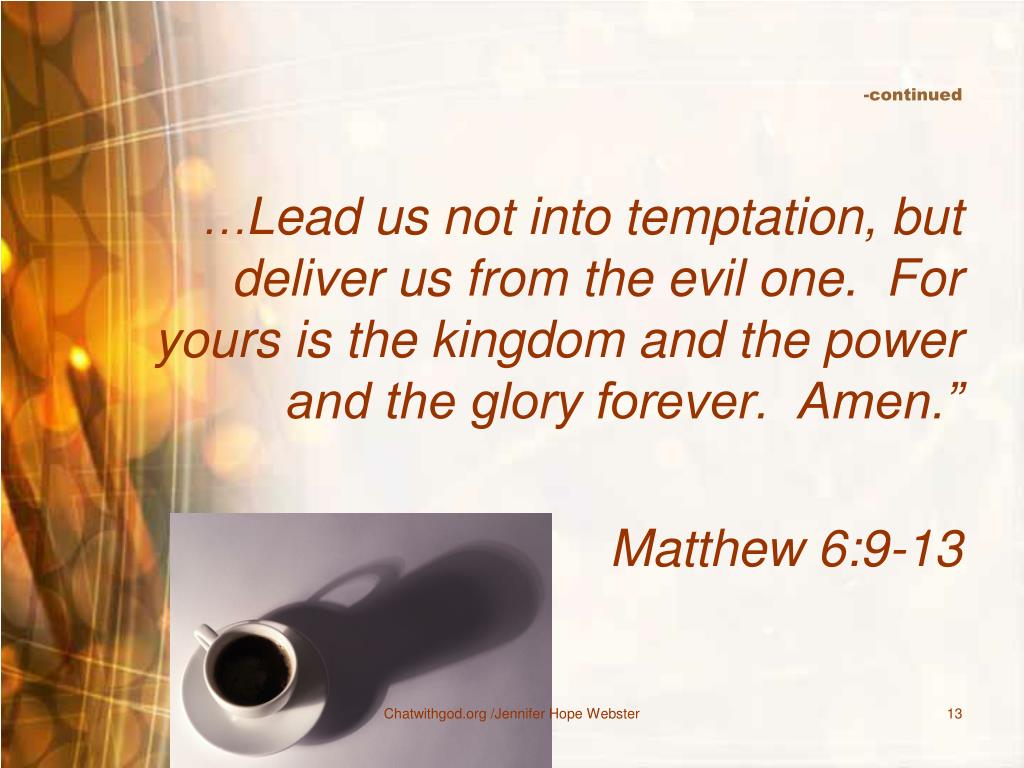 -continued

…Lead us not into temptation, but deliver us from the evil one. For yours is the kingdom and the power and the glory forever. Amen.”

Matthew 6:9-13

Chatwithgod.org /Jennifer Hope Webster

13